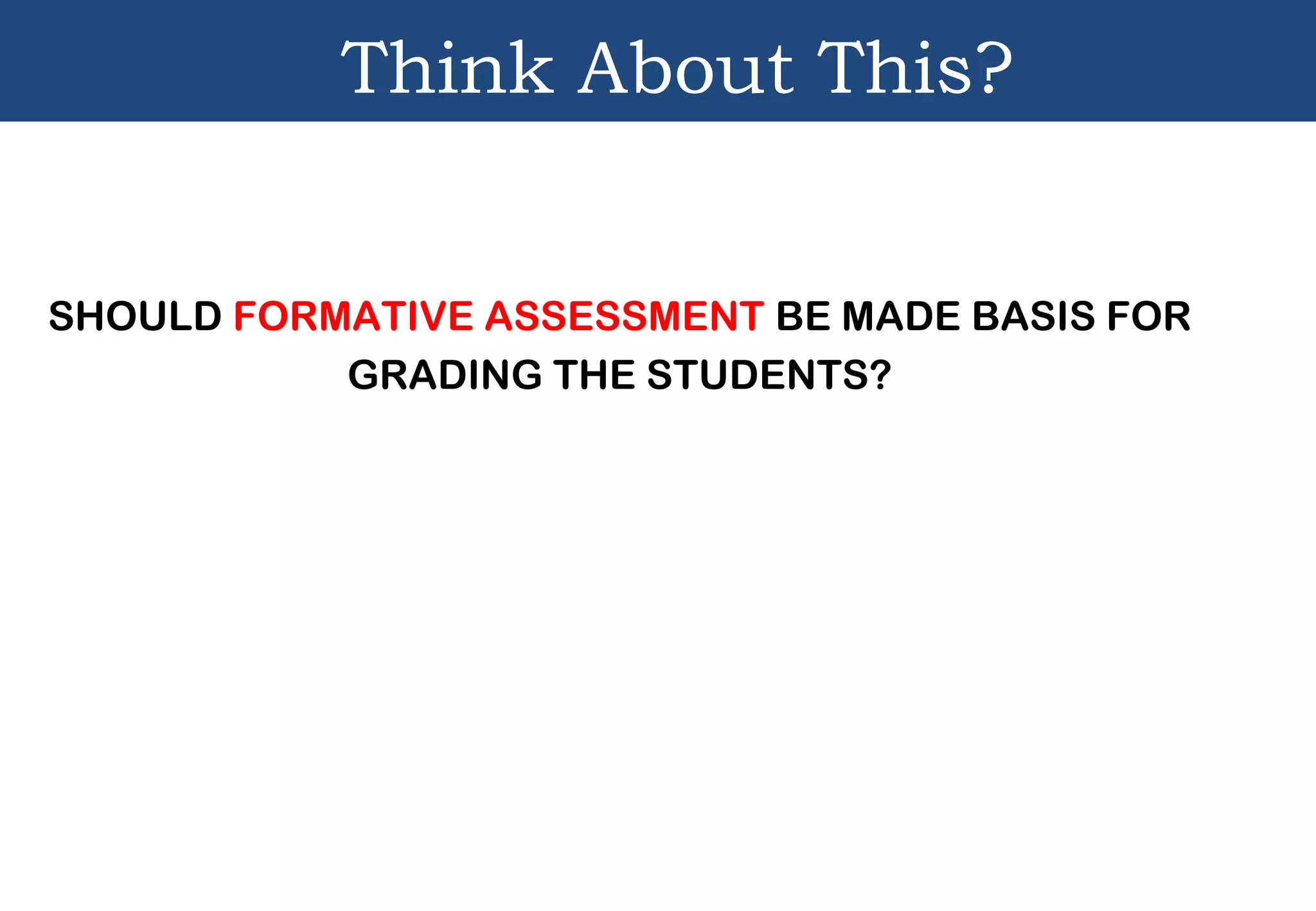 Think About This?

SHOULD FORMATIVE ASSESSMENT BE MADE BASIS FOR GRADING THE STUDENTS?